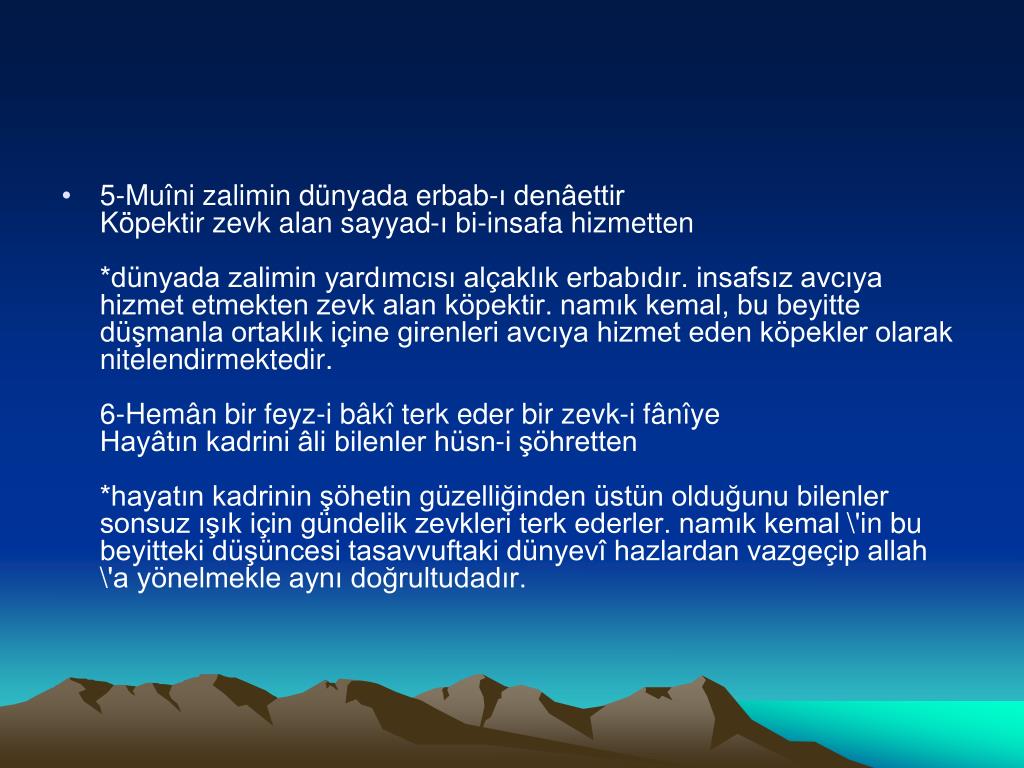 • 5-Muîni zalimin dünyada erbab-ı denâettir
Köpektir zevk alan sayyad-ı bi-insafa hizmetten

*dünyada zalimin yardımcısı alçaklık erbabıdır. insafsız avcıya hizmet etmekten zevk alan köpektir. namık kemal, bu beyitte düşmanla ortaklık içine girenleri avcıya hizmet eden köpekler olarak nitelendirmektedir.

6-Hemân bir feyz-i bâkî terk eder bir zevk-i fânîye
Hayâtın kadrini âli bilenler hüsn-i şöhretten

*hayatın kadrinin şöhetin güzelliğinden üstün olduğunu bilenler sonsuz ışık için gündelik zevkleri terk ederler. namık kemal \'in bu beyitteki düşüncesi tasavvuftaki dünyevî hazlardan vazgeçip allah \'a yönelmekle aynı doğrultudadır.